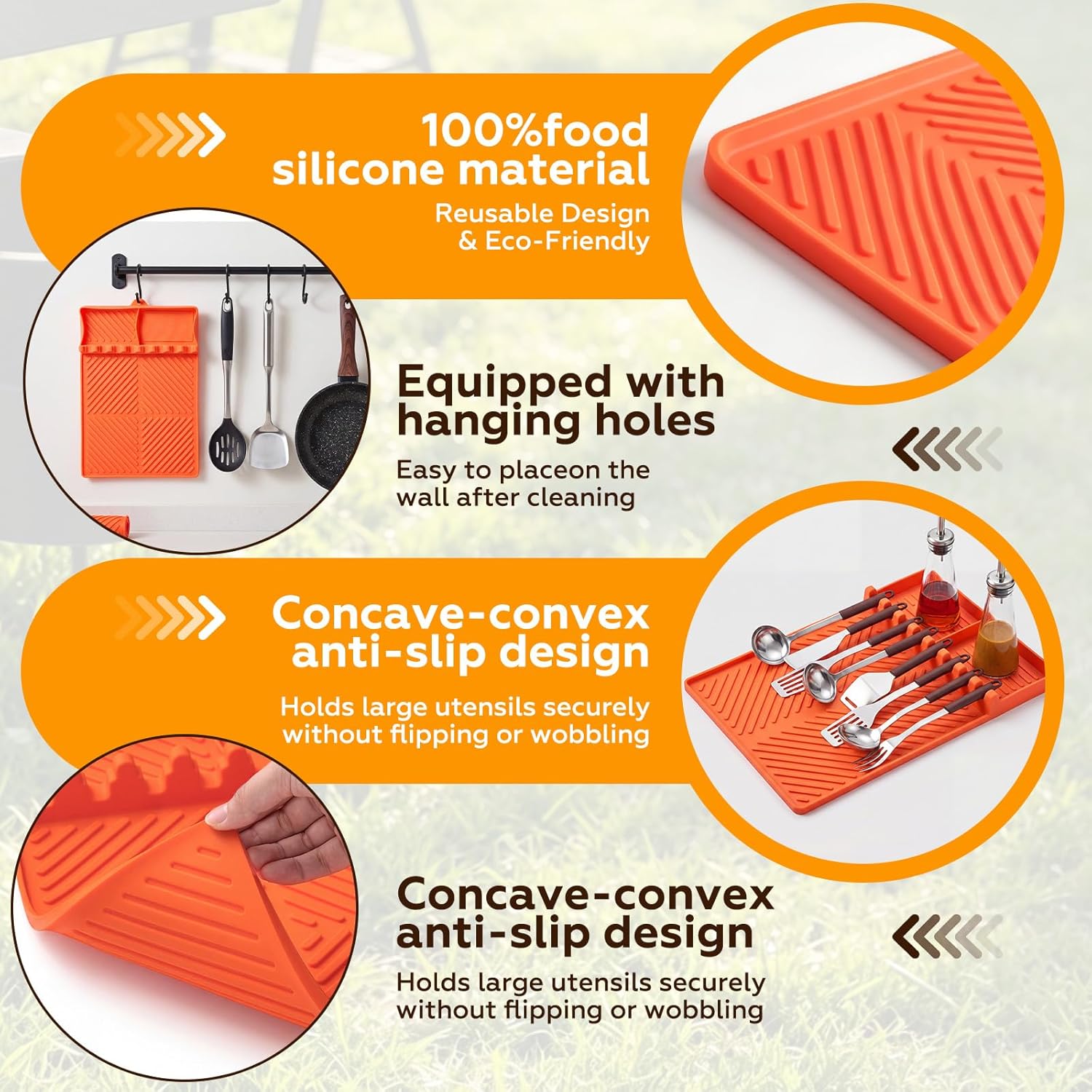 100%food silicone material
Reusable Design & Eco-Friendly

Equipped with hanging holes
Easy to placeon the wall after cleaning

Concave-convex anti-slip design
Holds large utensils securely without flipping or wobbling

Concave-convex anti-slip design
Holds large utensils securely without flipping or wobbling